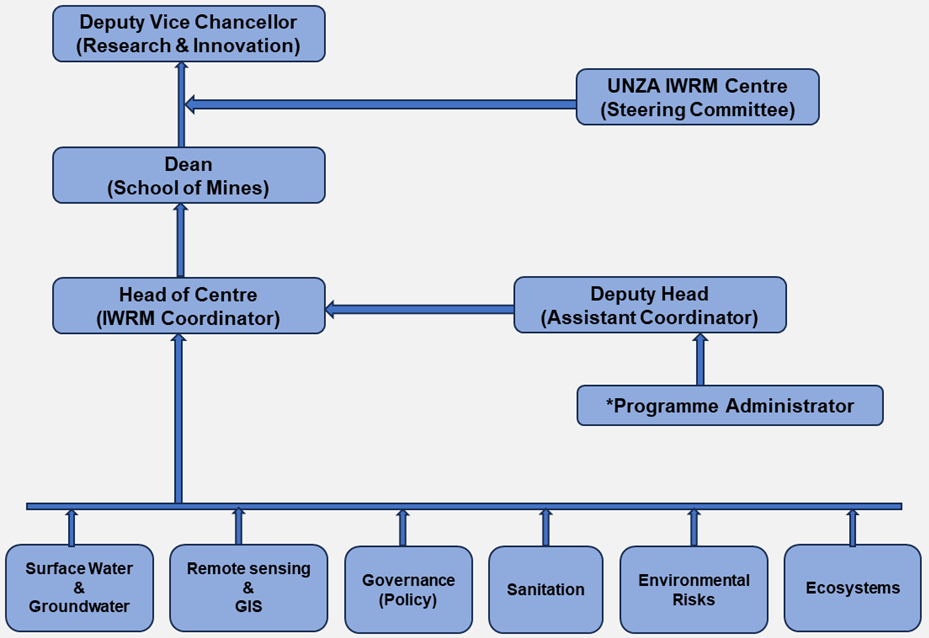 Deputy Vice Chancellor
(Research & Innovation)

UNZA IWRM Centre
(Steering Committee)

Dean
(School of Mines)

Head of Centre
(IWRM Coordinator)

Deputy Head
(Assistant Coordinator)

*Programme Administrator

Surface Water
&
Groundwater

Remote sensing
&
GIS

Governance
(Policy)

Sanitation

Environmental
Risks

Ecosystems